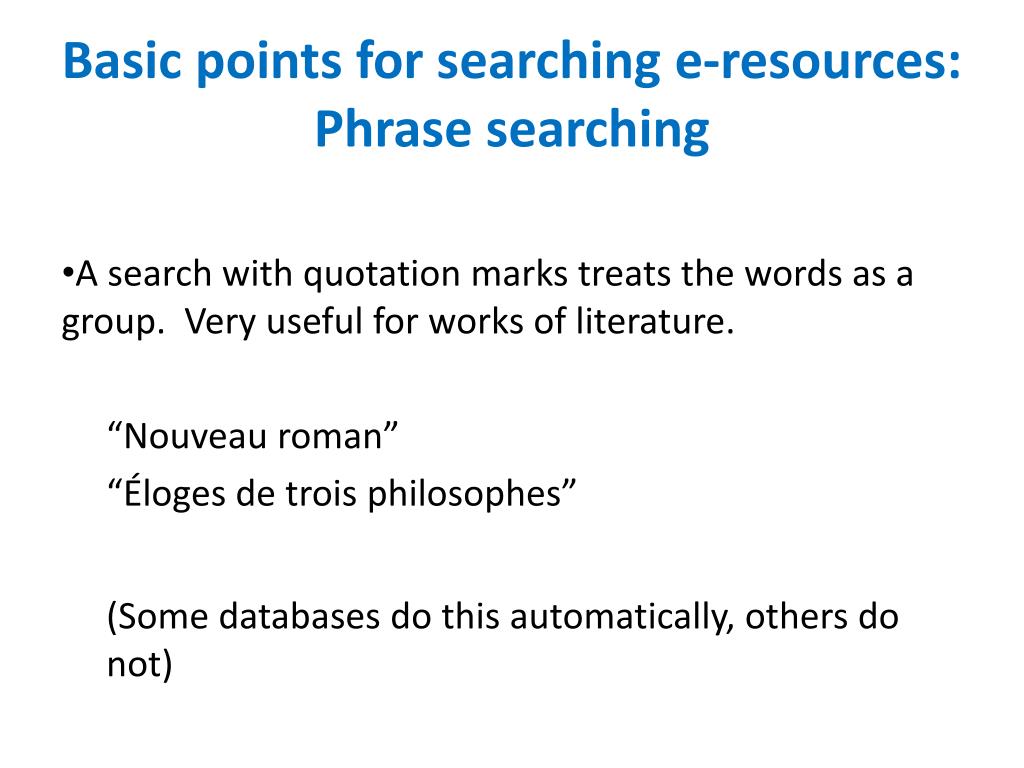 Basic points for searching e-resources: Phrase searching

•A search with quotation marks treats the words as a group.  Very useful for works of literature.

“Nouveau roman”

“Éloges de trois philosophes”

(Some databases do this automatically, others do not)